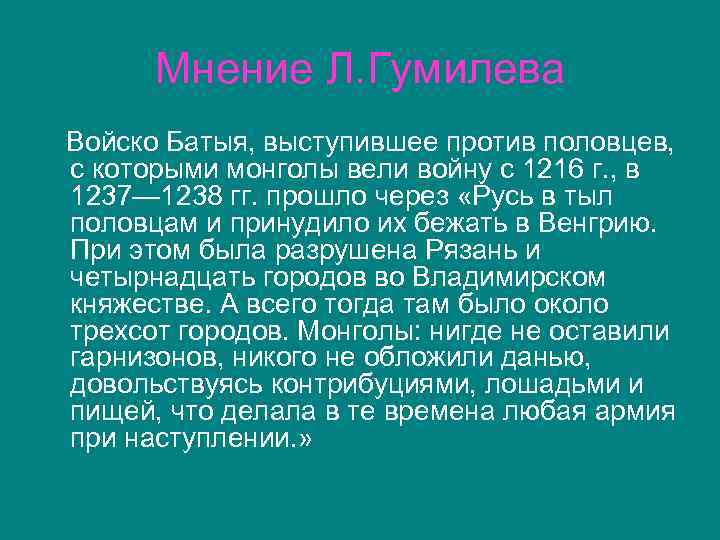 Мнение Л.Гумилева

Войско Батыя, выступившее против половцев, с которыми монголы вели войну с 1216 г., в 1237—1238 гг. прошло через «Русь в тыл половцам и принудило их бежать в Венгрию. При этом была разрушена Рязань и четырнадцать городов во Владимирском княжестве. А всего тогда там было около трехсот городов. Монголы: нигде не оставили гарнизонов, никого не обложили данью, довольствуясь контрибуциями, лошадьми и пищей, что делала в те времена любая армия при наступлении.»